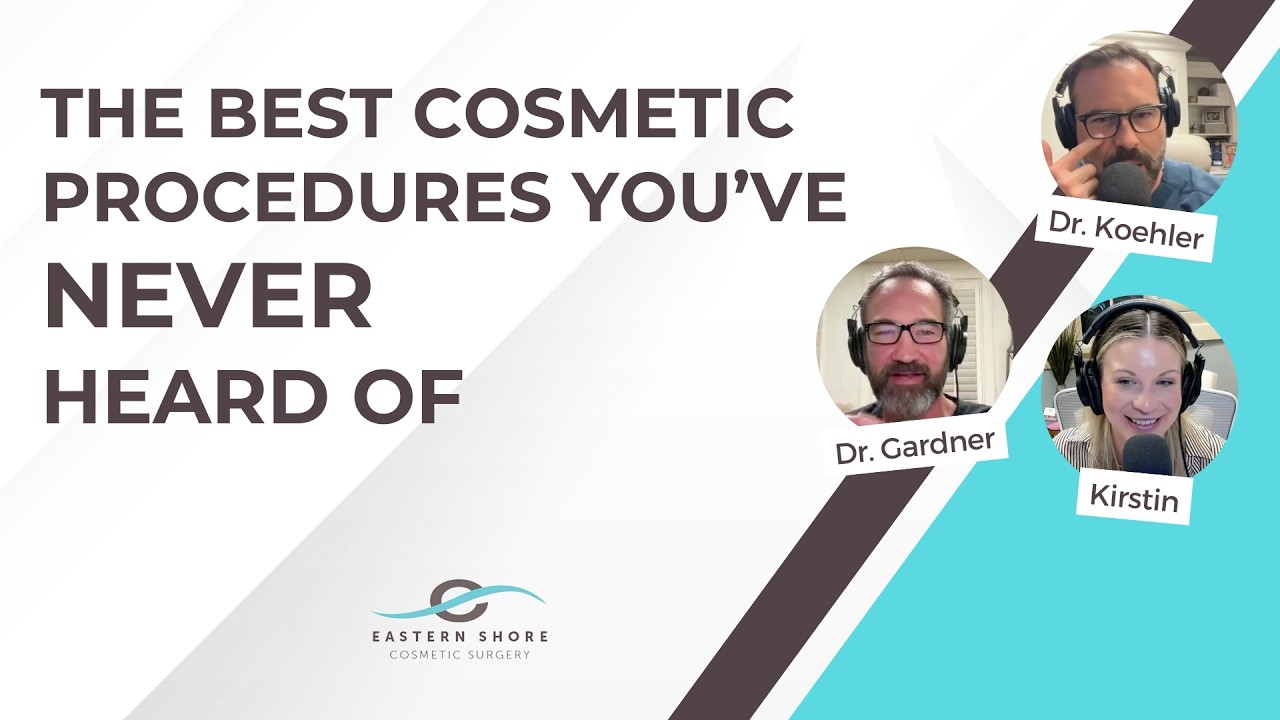 THE BEST COSMETIC PROCEDURES YOU'VE NEVER HEARD OF

Dr. Koehler

Dr. Gardner

Kirstin

EASTERN SHORE
COSMETIC SURGERY